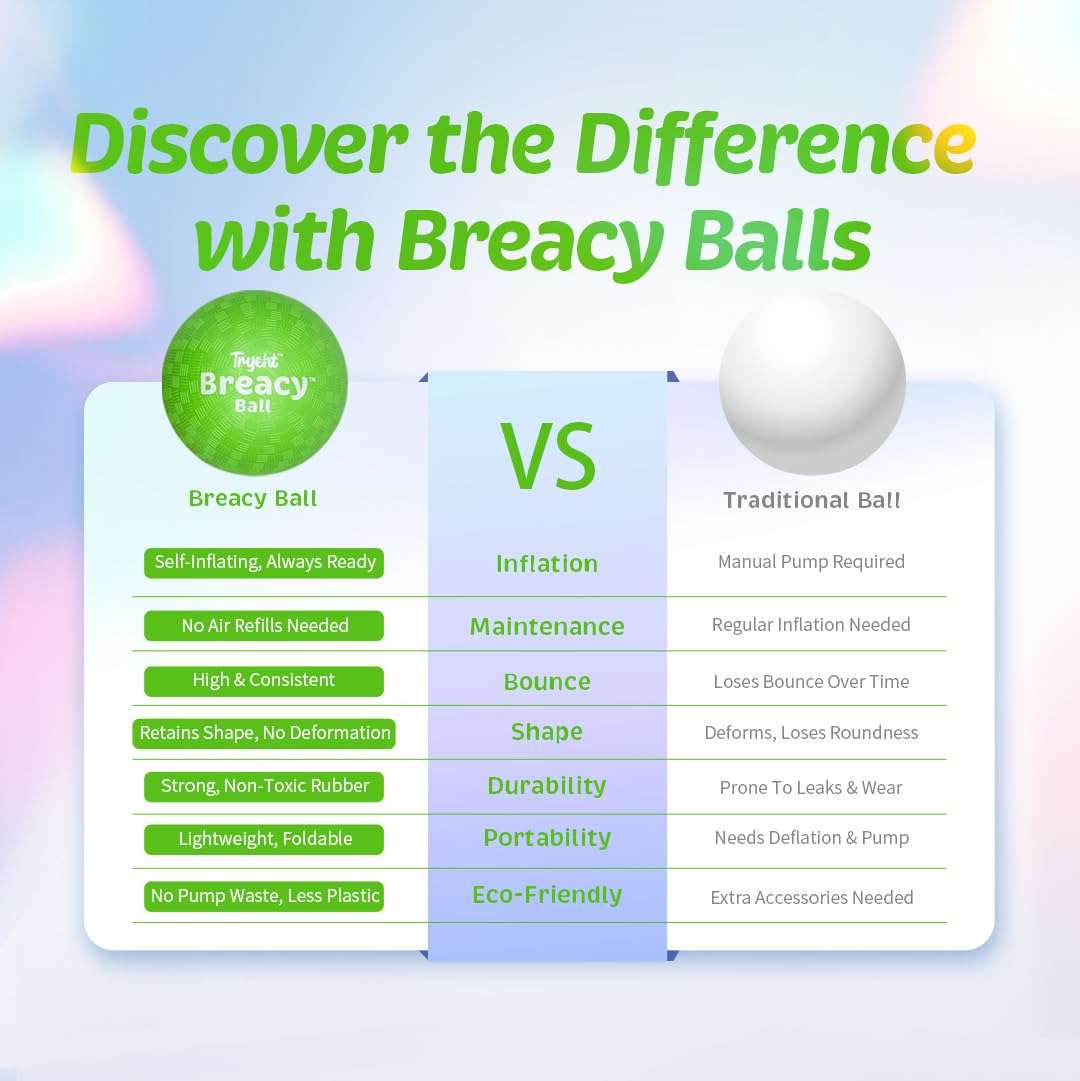 Discover the Difference with Breacy Balls

Tryeht™ Breacy™ Ball

| Breacy Ball | VS | Traditional Ball |
|---|---|---|
| Self-Inflating, Always Ready | Inflation | Manual Pump Required |
| No Air Refills Needed | Maintenance | Regular Inflation Needed |
| High & Consistent | Bounce | Loses Bounce Over Time |
| Retains Shape, No Deformation | Shape | Deforms, Loses Roundness |
| Strong, Non-Toxic Rubber | Durability | Prone To Leaks & Wear |
| Lightweight, Foldable | Portability | Needs Deflation & Pump |
| No Pump Waste, Less Plastic | Eco-Friendly | Extra Accessories Needed |